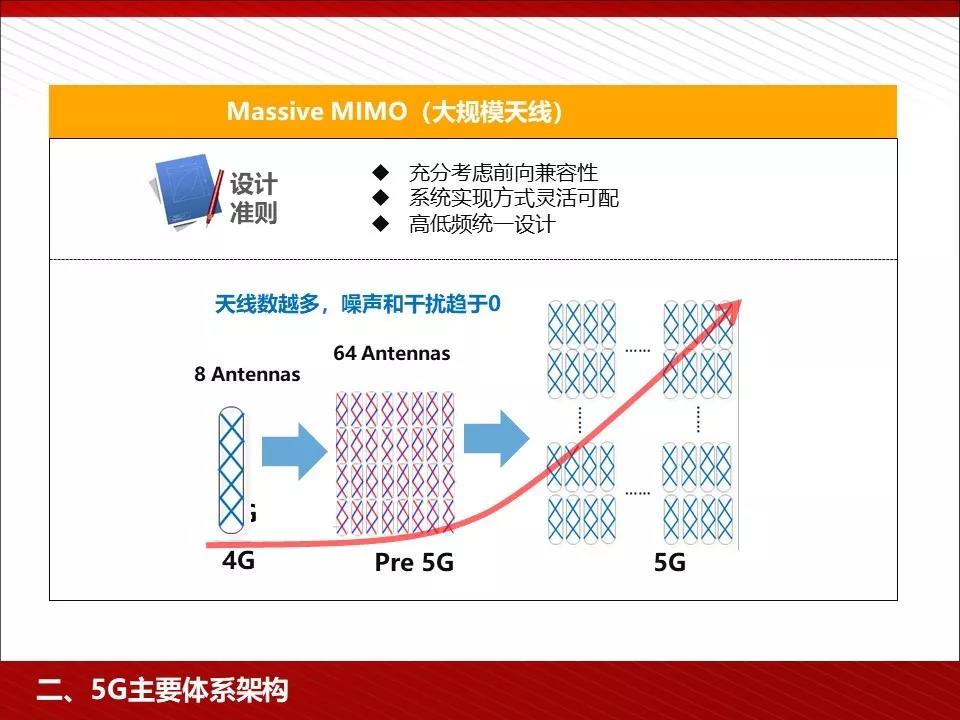 Massive MIMO（大规模天线）

设计准则

◆ 充分考虑前向兼容性
◆ 系统实现方式灵活可配
◆ 高低频统一设计

天线数越多，噪声和干扰趋于0

8 Antennas

64 Antennas

……

……

4G

Pre 5G

5G

二、5G主要体系架构